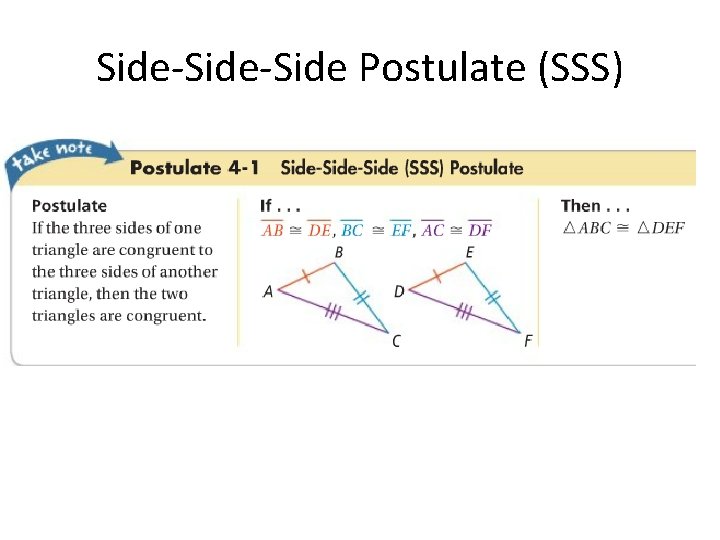 Side-Side-Side Postulate (SSS)

take note

Postulate 4-1 Side-Side-Side (SSS) Postulate

Postulate
If the three sides of one triangle are congruent to the three sides of another triangle, then the two triangles are congruent.

If . . .
$\overline{AB} \cong \overline{DE}$, $\overline{BC} \cong \overline{EF}$, $\overline{AC} \cong \overline{DF}$

B
A
C
E
D
F

Then . . .
$\triangle ABC \cong \triangle DEF$